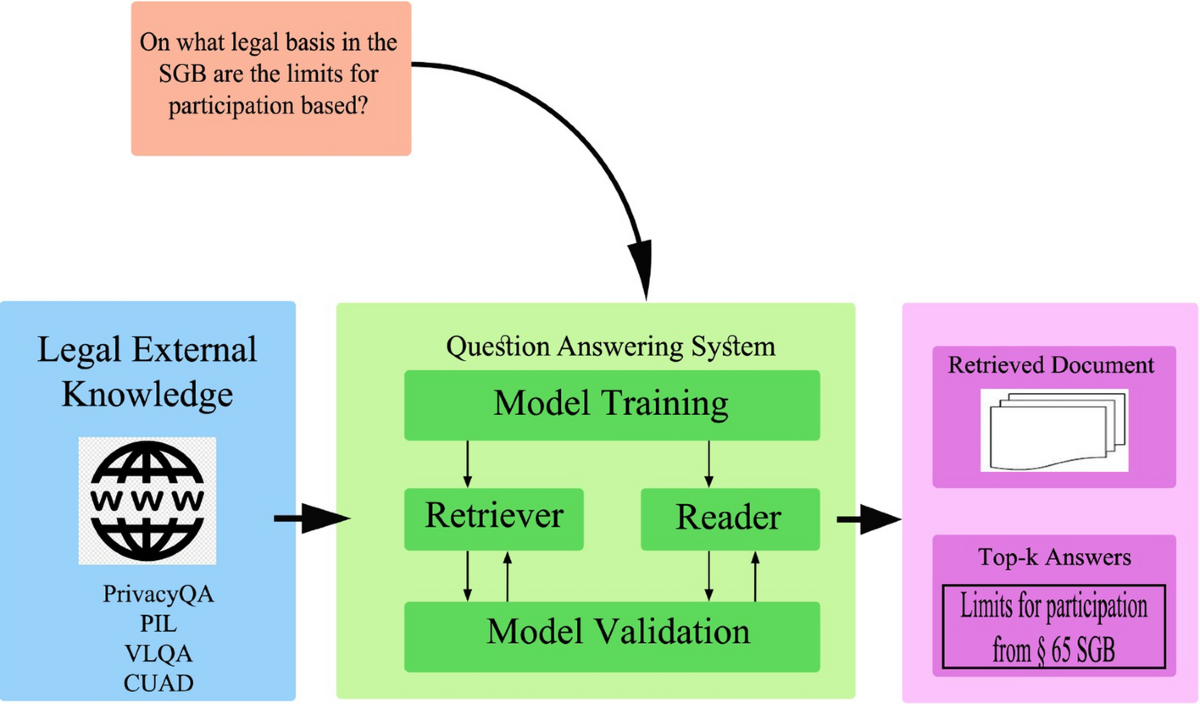 On what legal basis in the SGB are the limits for participation based?

Legal External Knowledge

WWW

PrivacyQA
PIL
VLQA
CUAD

Question Answering System

Model Training

Retriever

Reader

Model Validation

Retrieved Document

Top-k Answers

Limits for participation from § 65 SGB